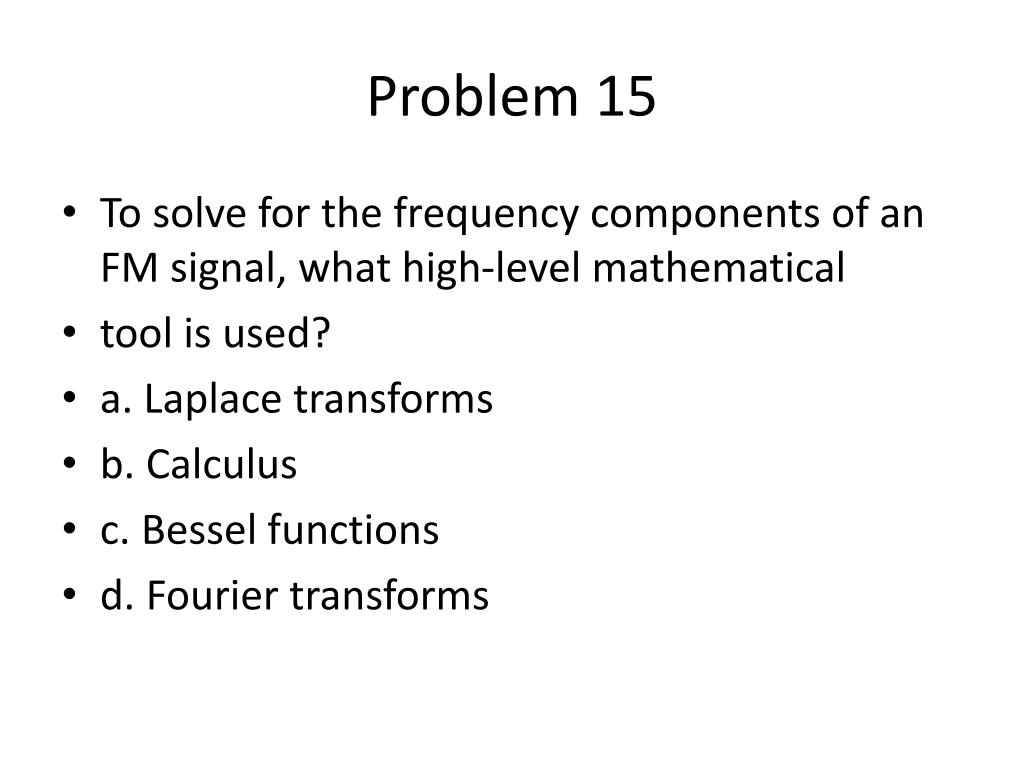 Problem 15

• To solve for the frequency components of an FM signal, what high-level mathematical
• tool is used?
• a. Laplace transforms
• b. Calculus
• c. Bessel functions
• d. Fourier transforms